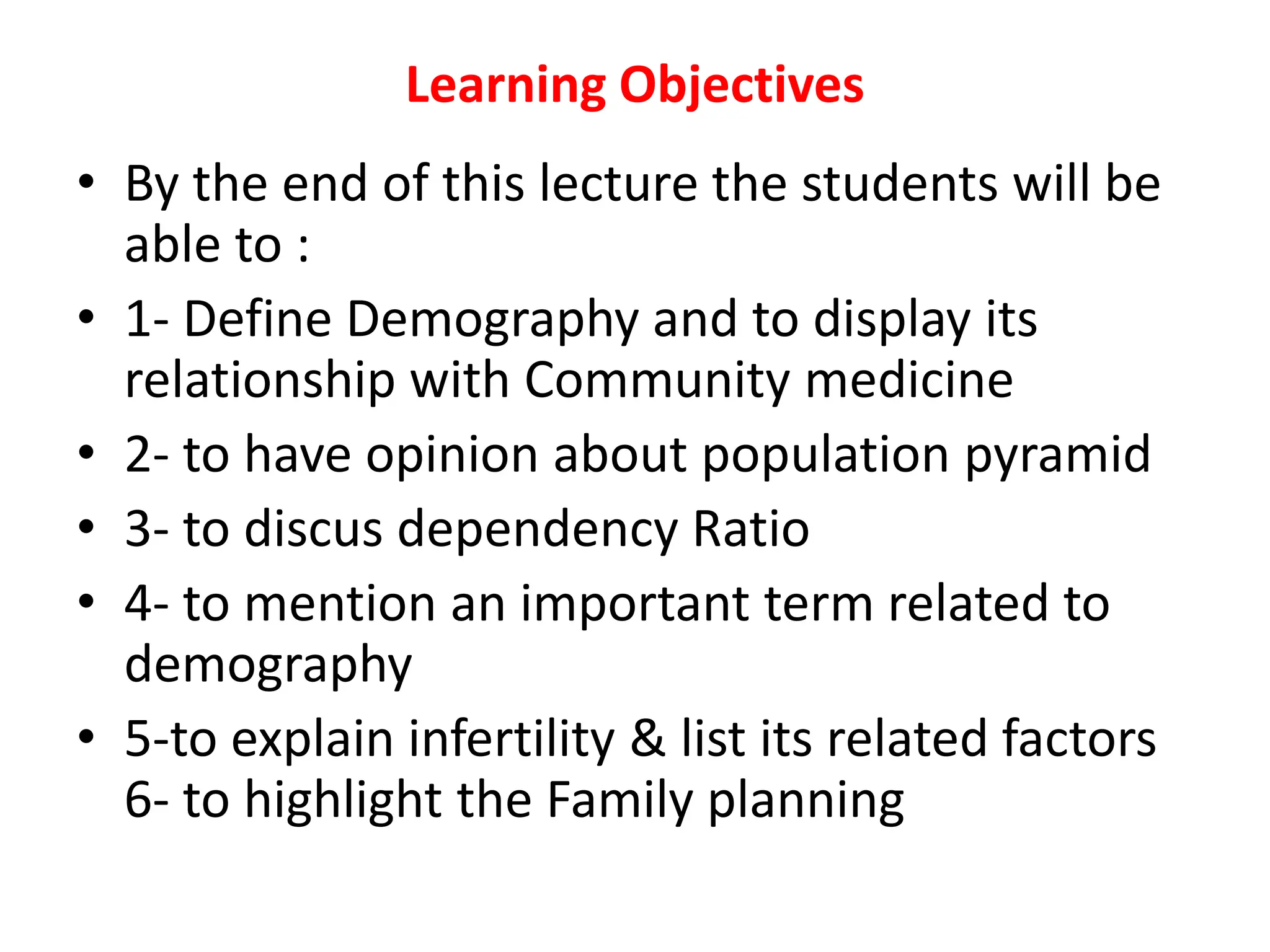 Learning Objectives

• By the end of this lecture the students will be able to :
• 1- Define Demography and to display its relationship with Community medicine
• 2- to have opinion about population pyramid
• 3- to discus dependency Ratio
• 4- to mention an important term related to demography
• 5-to explain infertility & list its related factors
6- to highlight the Family planning